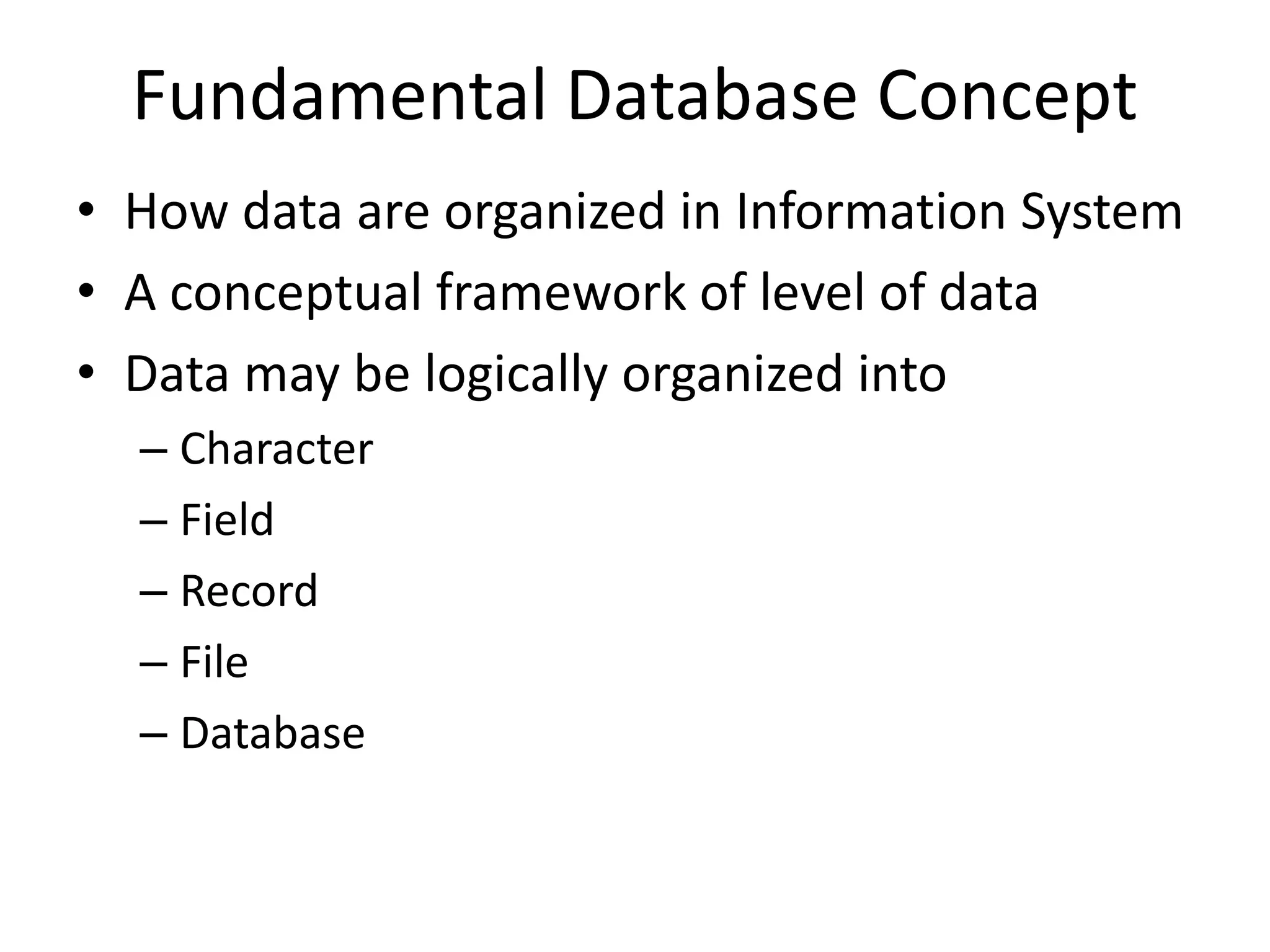 Fundamental Database Concept

• How data are organized in Information System
• A conceptual framework of level of data
• Data may be logically organized into
– Character
– Field
– Record
– File
– Database